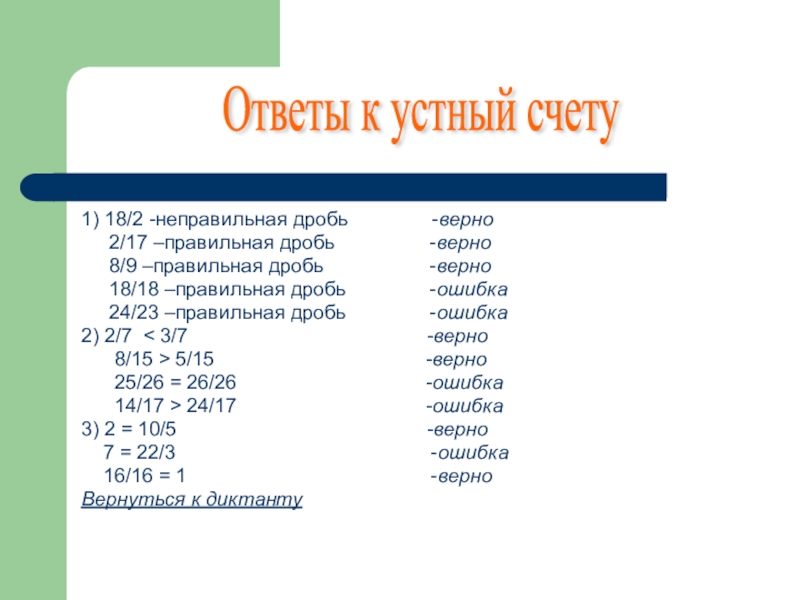 Ответы к устный счету

1) 18/2 -неправильная дробь -верно
2/17 –правильная дробь -верно
8/9 –правильная дробь -верно
18/18 –правильная дробь -ошибка
24/23 –правильная дробь -ошибка
2) 2/7 < 3/7 -верно
8/15 > 5/15 -верно
25/26 = 26/26 -ошибка
14/17 > 24/17 -ошибка
3) 2 = 10/5 -верно
7 = 22/3 -ошибка
16/16 = 1 -верно

Вернуться к диктанту